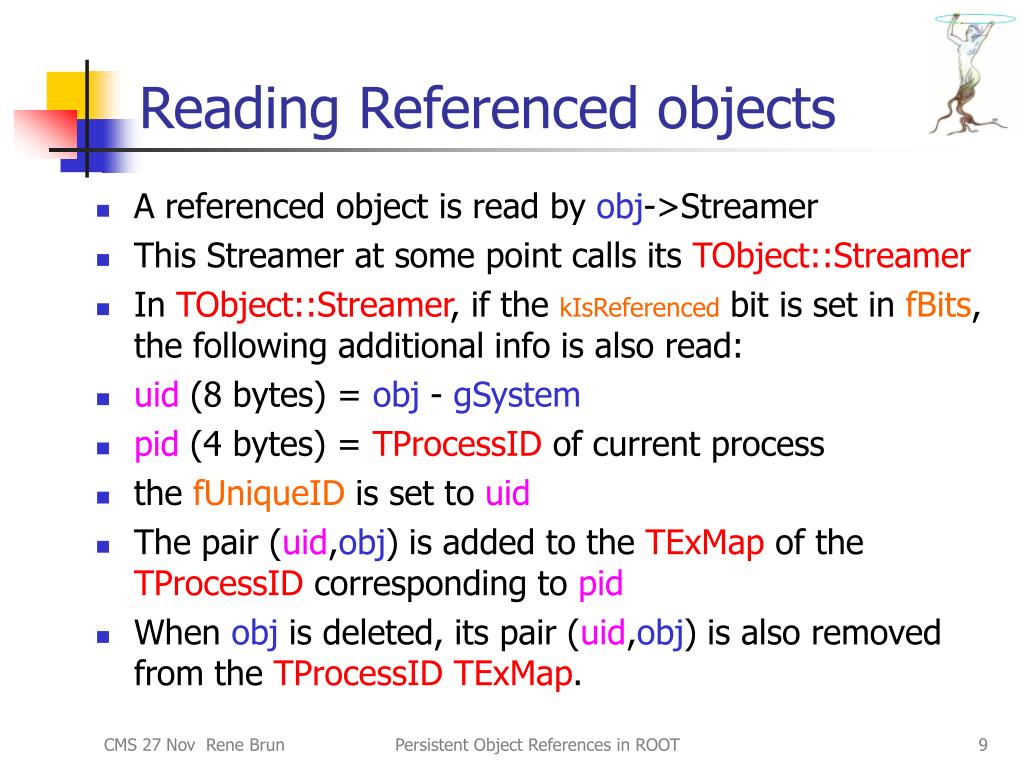 Reading Referenced objects

- A referenced object is read by obj->Streamer
- This Streamer at some point calls its TObject::Streamer
- In TObject::Streamer, if the kIsReferenced bit is set in fBits, the following additional info is also read:
- uid (8 bytes) = obj - gSystem
- pid (4 bytes) = TProcessID of current process
- the fUniqueID is set to uid
- The pair (uid,obj) is added to the TExMap of the TProcessID corresponding to pid
- When obj is deleted, its pair (uid,obj) is also removed from the TProcessID TExMap.

CMS 27 Nov Rene Brun

Persistent Object References in ROOT

9